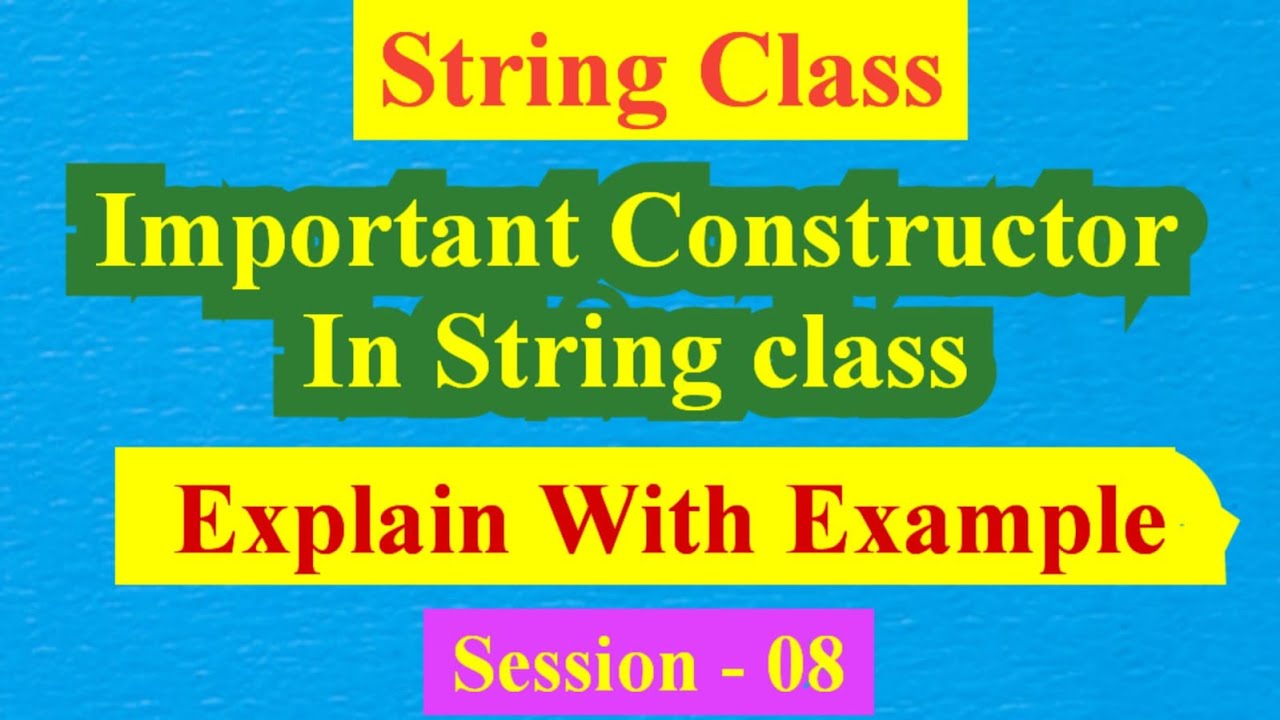 String Class

Important Constructor In String class

Explain With Example

Session - 08